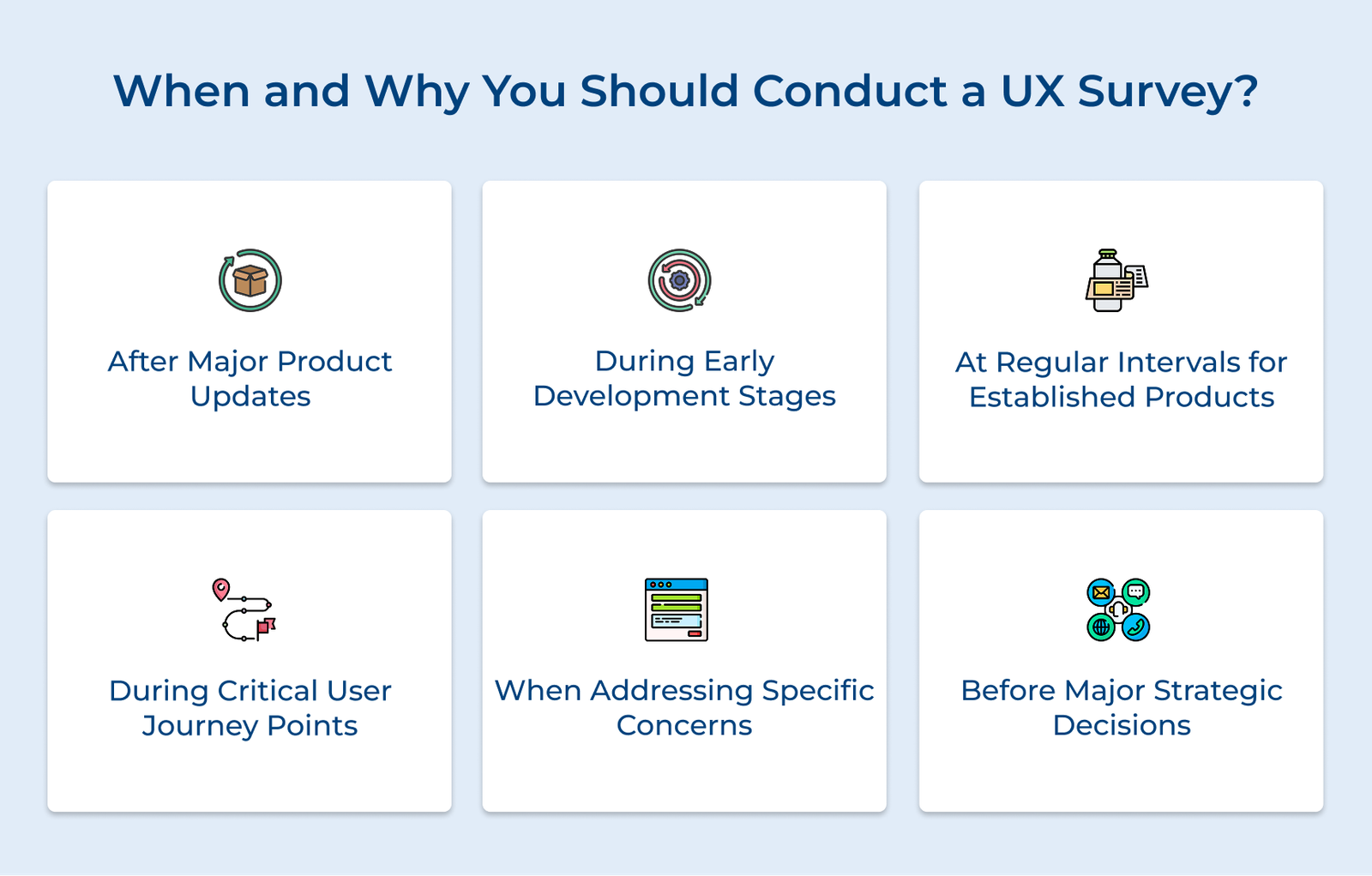 When and Why You Should Conduct a UX Survey?

After Major Product Updates

During Early Development Stages

At Regular Intervals for Established Products

During Critical User Journey Points

When Addressing Specific Concerns

Before Major Strategic Decisions